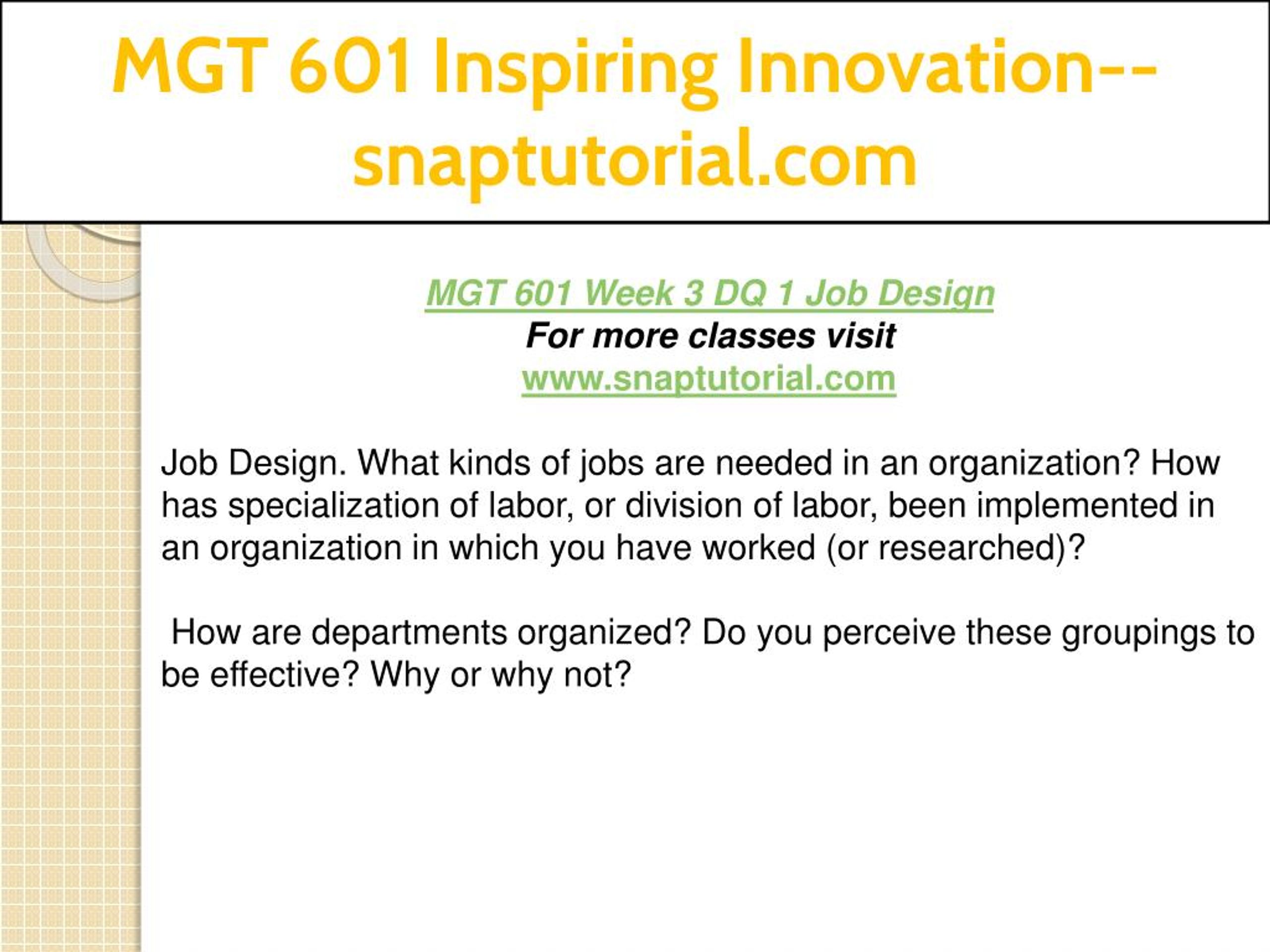 MGT 601 Inspiring Innovation--snaptutorial.com

MGT 601 Week 3 DQ 1 Job Design
For more classes visit
www.snaptutorial.com

Job Design. What kinds of jobs are needed in an organization? How has specialization of labor, or division of labor, been implemented in an organization in which you have worked (or researched)?

How are departments organized? Do you perceive these groupings to be effective? Why or why not?